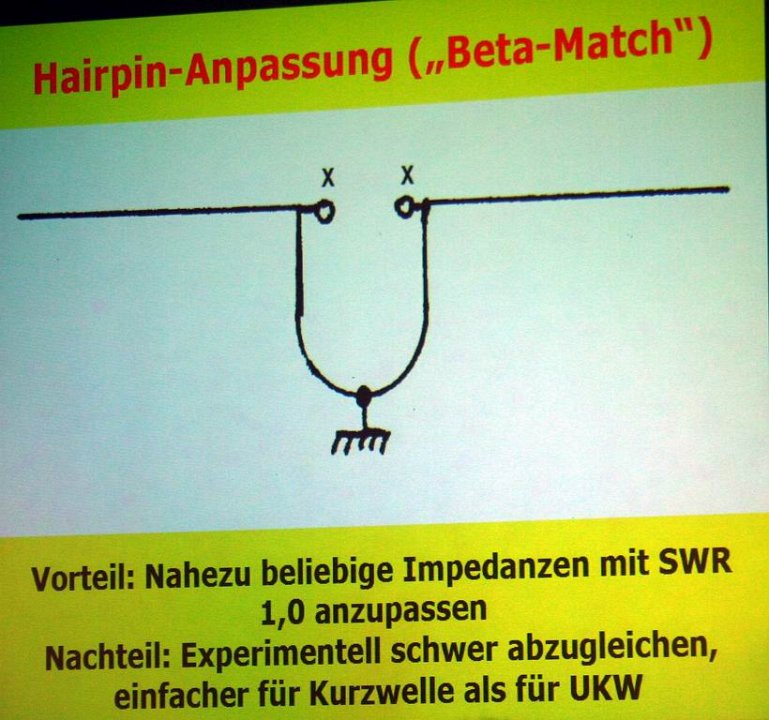 Hairpin-Anpassung („Beta-Match")

X X

Vorteil: Nahezu beliebige Impedanzen mit SWR 1,0 anzupassen
Nachteil: Experimentell schwer abzugleichen, einfacher für Kurzwelle als für UKW